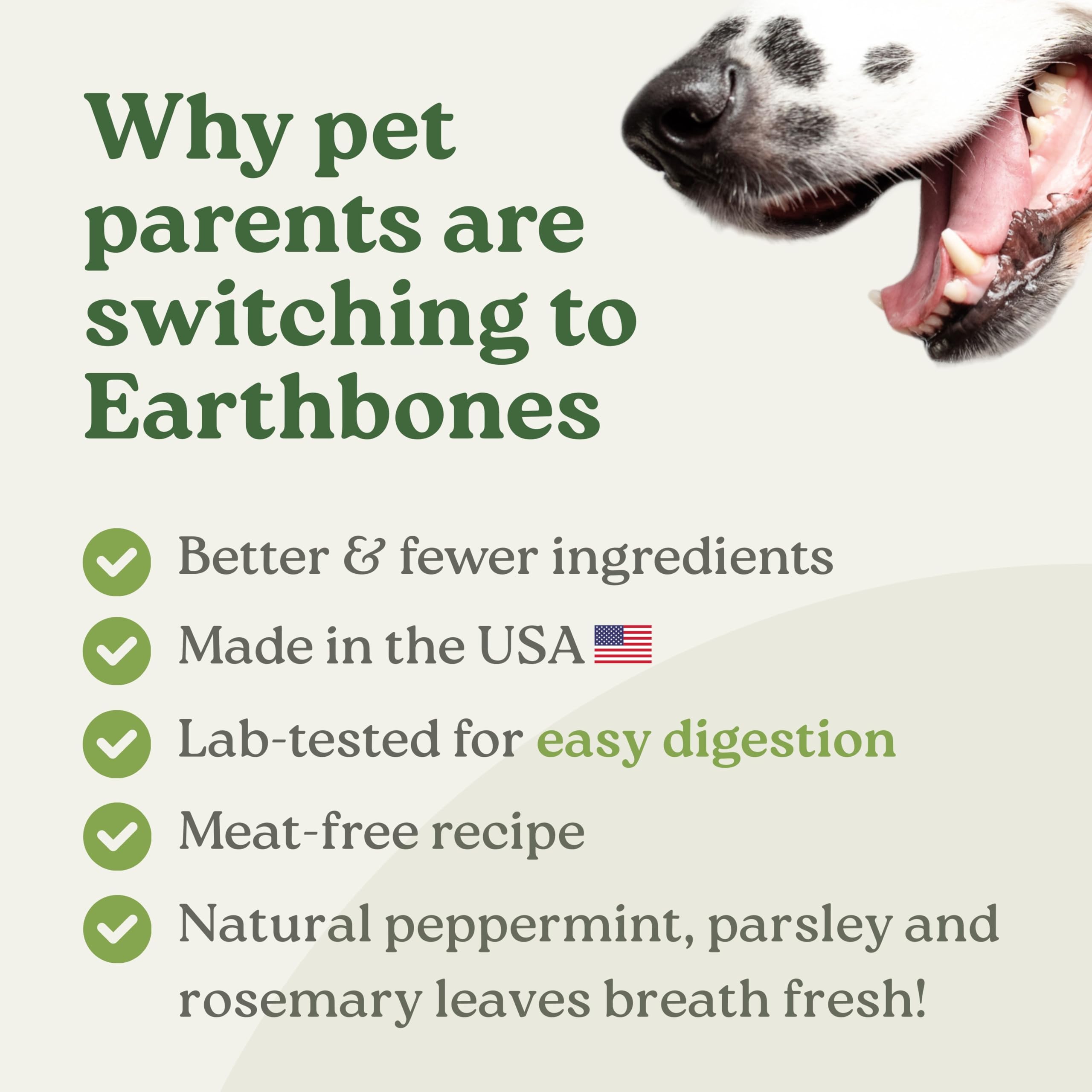 Why pet parents are switching to Earthbones

Better & fewer ingredients

Made in the USA

Lab-tested for easy digestion

Meat-free recipe

Natural peppermint, parsley and rosemary leaves breath fresh!